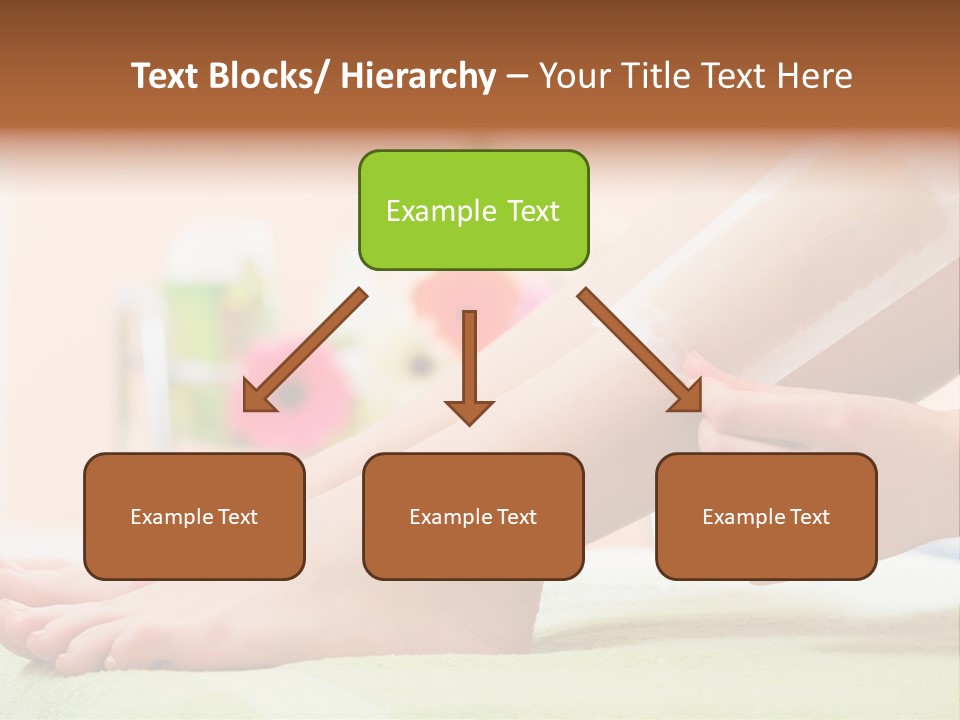 Text Blocks/ Hierarchy – Your Title Text Here

Example Text

Example Text

Example Text

Example Text